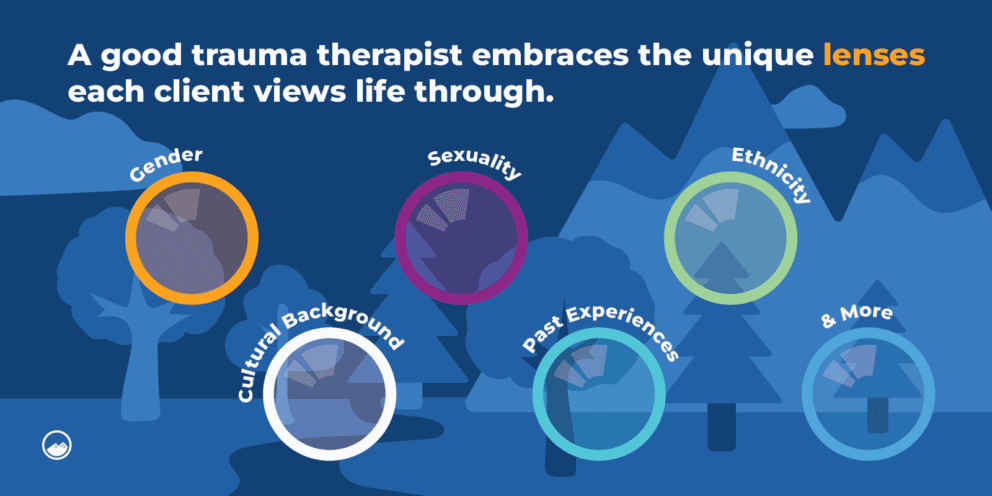 A good trauma therapist embraces the unique lenses each client views life through.

Gender

Sexuality

Ethnicity

Cultural Background

Past Experiences

& More